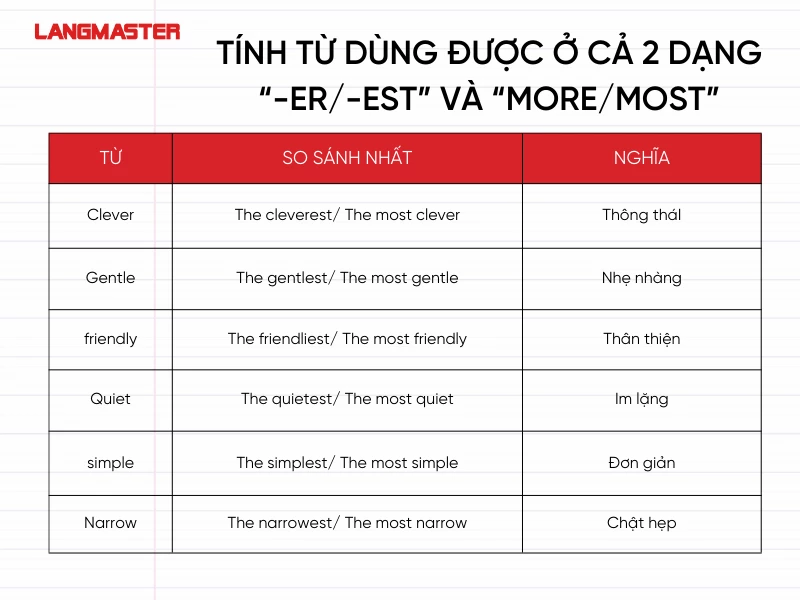 LANGMASTER

TÍNH TỪ DÙNG ĐƯỢC Ở CẢ 2 DẠNG “-ER/-EST” VÀ “MORE/MOST”

| TỪ | SO SÁNH NHẤT | NGHĨA |
|---|---|---|
| Clever | The cleverest/ The most clever | Thông thái |
| Gentle | The gentlest/ The most gentle | Nhẹ nhàng |
| friendly | The friendliest/ The most friendly | Thân thiện |
| Quiet | The quietest/ The most quiet | Im lặng |
| simple | The simplest/ The most simple | Đơn giản |
| Narrow | The narrowest/ The most narrow | Chật hẹp |